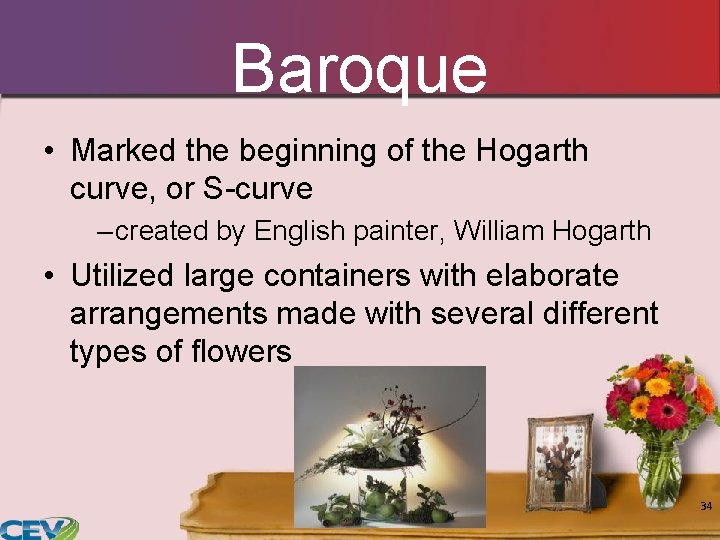 Baroque

• Marked the beginning of the Hogarth curve, or S-curve

–created by English painter, William Hogarth

• Utilized large containers with elaborate arrangements made with several different types of flowers

34

CEV